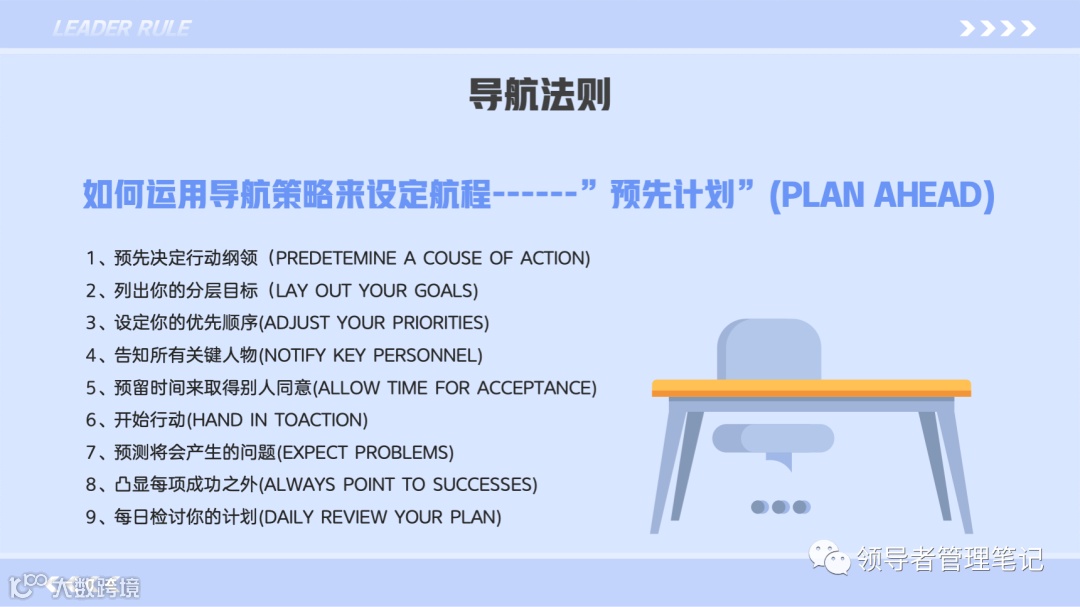 LEADER RULE

导航法则

如何运用导航策略来设定航程------”预先计划”(PLAN AHEAD)

1、预先决定行动纲领（PREDETEMINE A COUSE OF ACTION)
2、列出你的分层目标（LAY OUT YOUR GOALS)
3、设定你的优先顺序(ADJUST YOUR PRIORITIES)
4、告知所有关键人物(NOTIFY KEY PERSONNEL)
5、预留时间来取得别人同意(ALLOW TIME FOR ACCEPTANCE)
6、开始行动(HAND IN TOACTION)
7、预测将会产生的问题(EXPECT PROBLEMS)
8、凸显每项成功之外(ALWAYS POINT TO SUCCESSES)
9、每日检讨你的计划(DAILY REVIEW YOUR PLAN)

领导者管理笔记

大数跨境